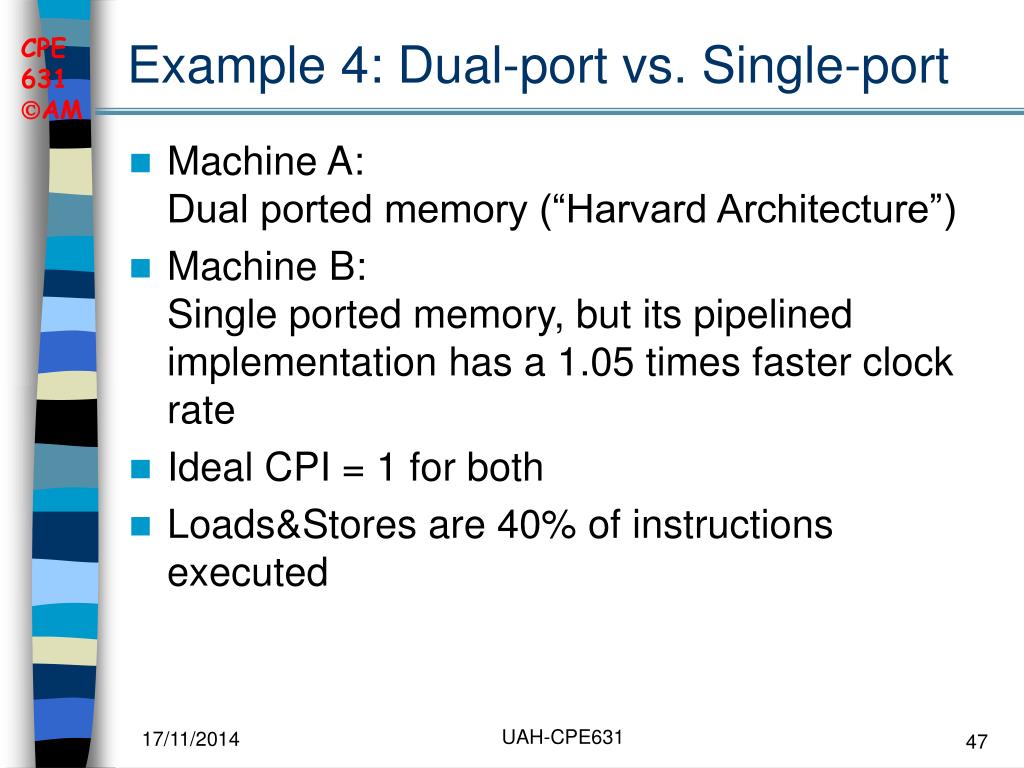 CPE 631 ©AM

Example 4: Dual-port vs. Single-port

Machine A:
Dual ported memory (“Harvard Architecture”)

Machine B:
Single ported memory, but its pipelined implementation has a 1.05 times faster clock rate

Ideal CPI = 1 for both

Loads&Stores are 40% of instructions executed

17/11/2014

UAH-CPE631

47